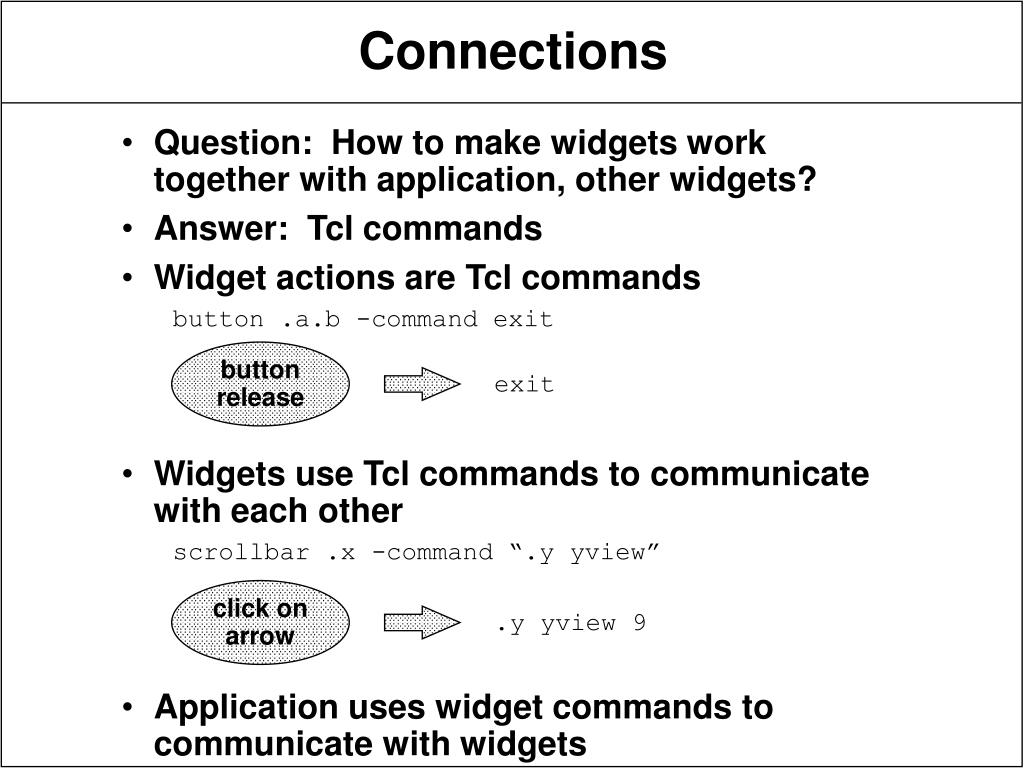 Connections

• Question: How to make widgets work together with application, other widgets?
• Answer: Tcl commands
• Widget actions are Tcl commands

button .a.b -command exit

button release

exit

• Widgets use Tcl commands to communicate with each other

scrollbar .x -command “.y yview”

click on arrow

.y yview 9

• Application uses widget commands to communicate with widgets